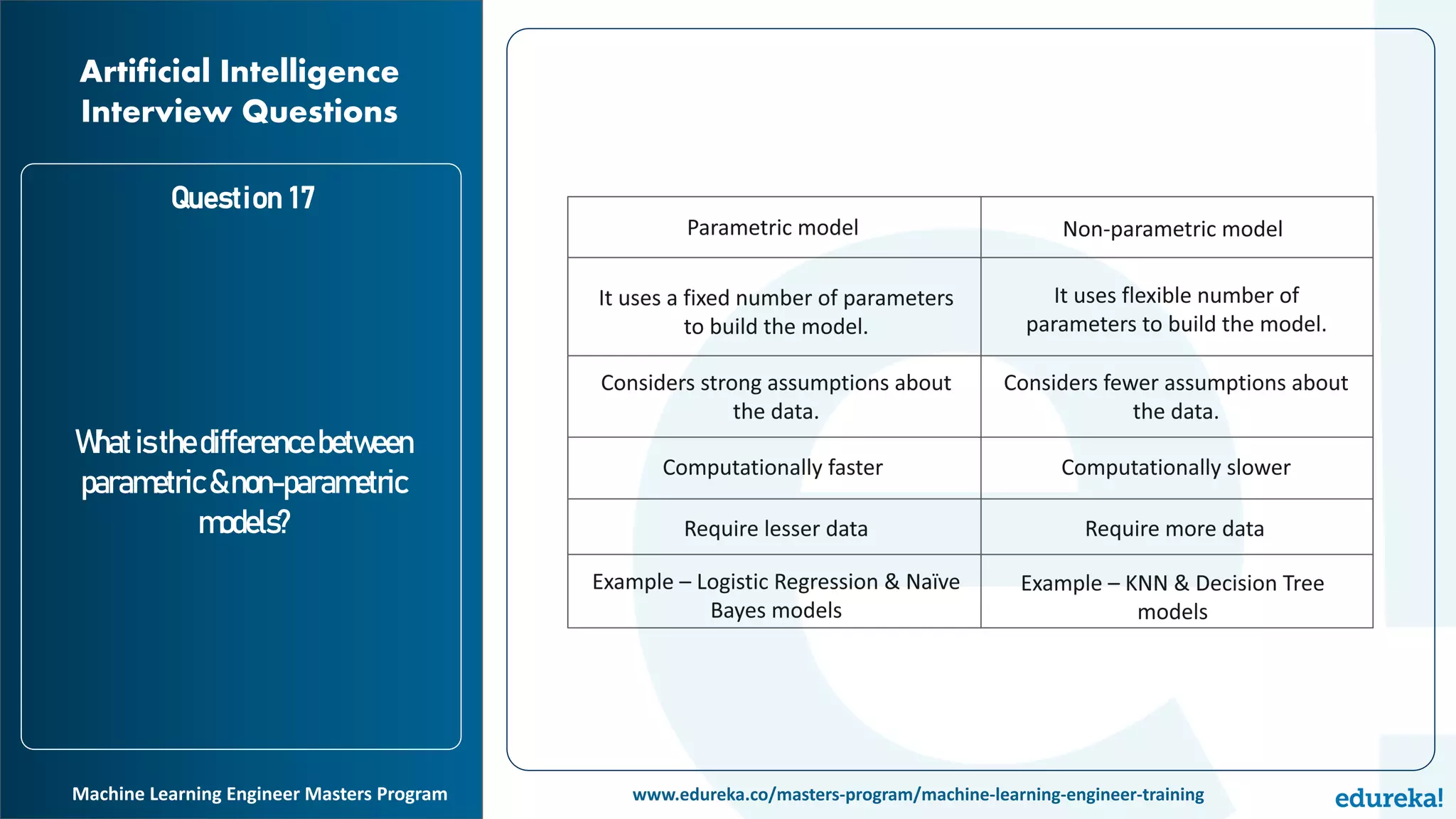 Artificial Intelligence Interview Questions

Question 17

What is the difference between parametric & non-parametric models?

| Parametric model | Non-parametric model |
|---|---|
| It uses a fixed number of parameters to build the model. | It uses flexible number of parameters to build the model. |
| Considers strong assumptions about the data. | Considers fewer assumptions about the data. |
| Computationally faster | Computationally slower |
| Require lesser data | Require more data |
| Example – Logistic Regression & Naïve Bayes models | Example – KNN & Decision Tree models |

Machine Learning Engineer Masters Program

www.edureka.co/masters-program/machine-learning-engineer-training

edureka!